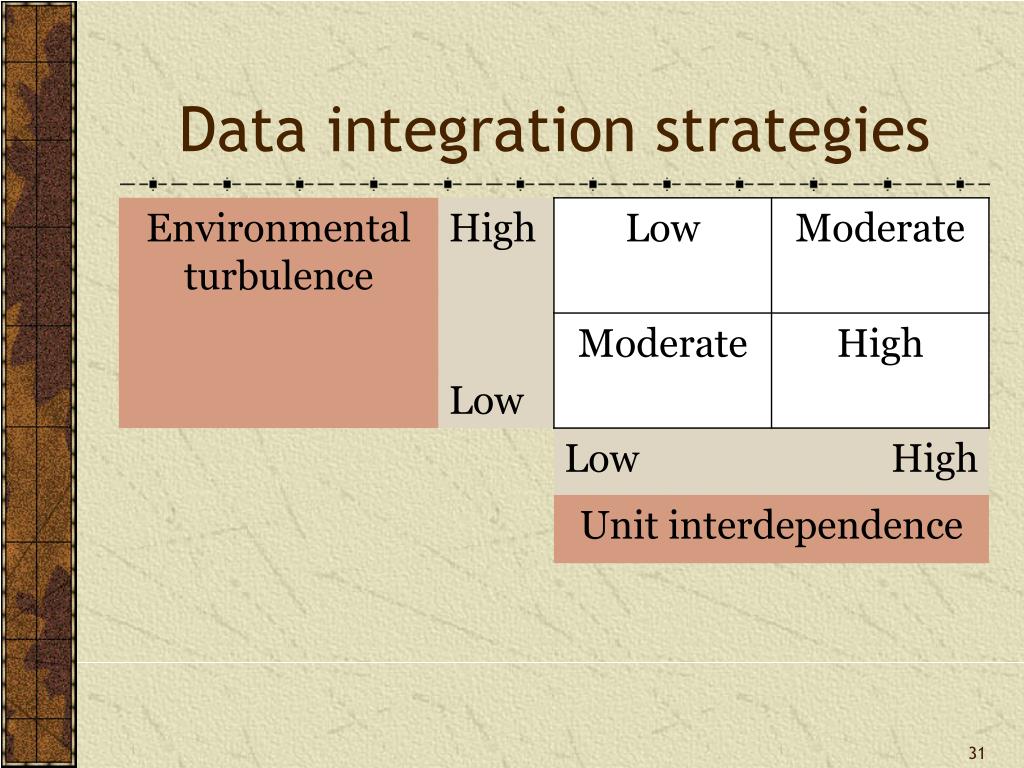 Data integration strategies

| Environmental turbulence | High | Low | Moderate |
|---|---|---|---|
| | Low | Moderate | High |
| | | Low | High |
| | | Unit interdependence | |

31